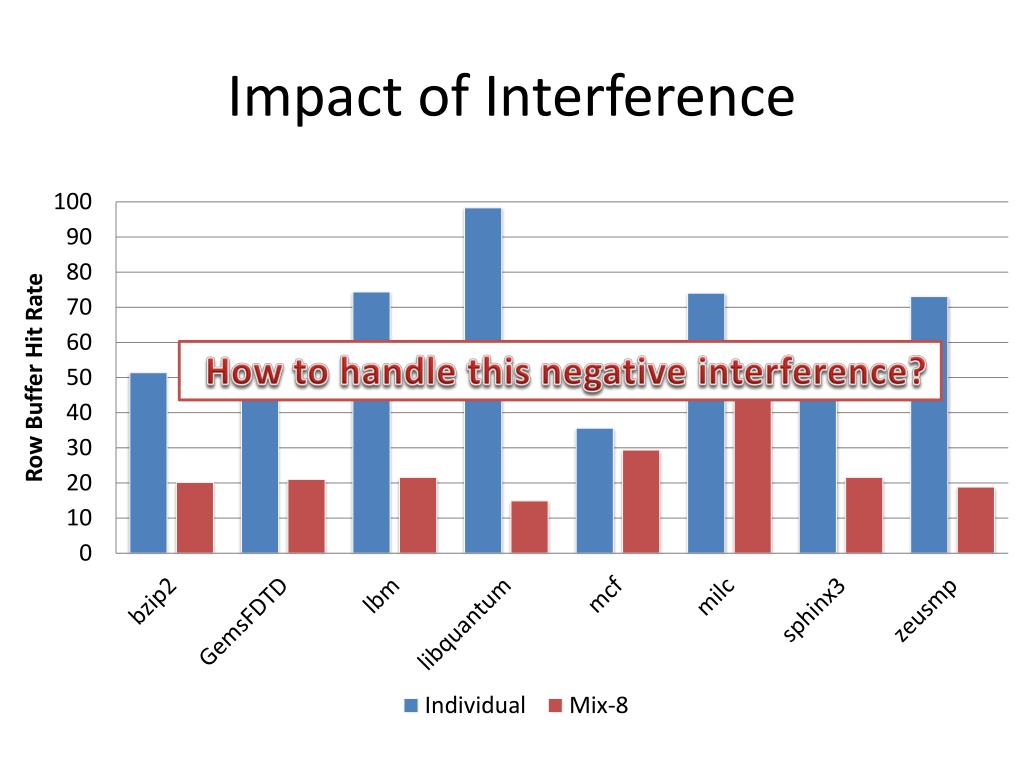 Impact of Interference

Row Buffer Hit Rate

100
90
80
70
60
50
40
30
20
10
0

How to handle this negative interference?

bzip2
GemsFDTD
lbm
libquantum
mcf
milc
sphinx3
zeusmp

Individual
Mix-8